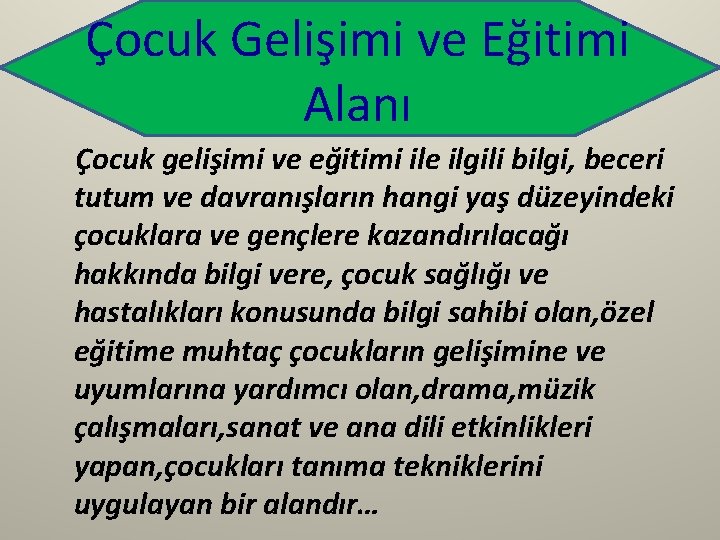 Çocuk Gelişimi ve Eğitimi Alanı

Çocuk gelişimi ve eğitimi ile ilgili bilgi, beceri tutum ve davranışların hangi yaş düzeyindeki çocuklara ve gençlere kazandırılacağı hakkında bilgi vere, çocuk sağlığı ve hastalıkları konusunda bilgi sahibi olan,özel eğitime muhtaç çocukların gelişimine ve uyumlarına yardımcı olan,drama,müzik çalışmaları,sanat ve ana dili etkinlikleri yapan,çocukları tanıma tekniklerini uygulayan bir alandır…